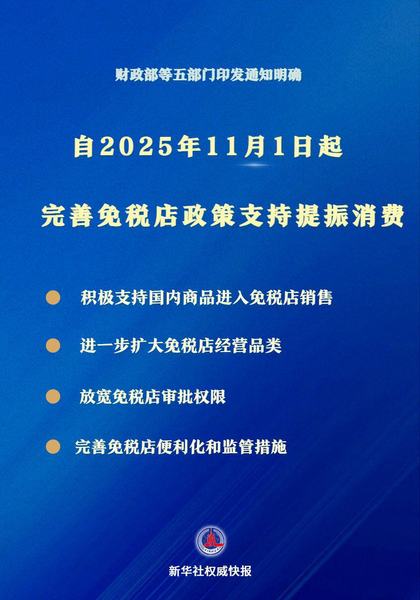 财政部等五部门印发通知明确

自2025年11月1日起

完善免税店政策支持提振消费

积极支持国内商品进入免税店销售

进一步扩大免税店经营品类

放宽免税店审批权限

完善免税店便利化和监管措施

新华社权威快报